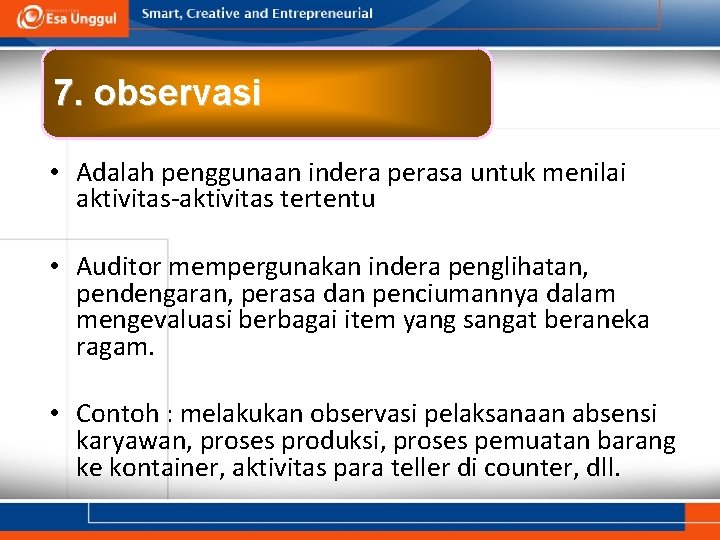 Esa Unggul

Smart, Creative and Entrepreneurial

7. observasi

• Adalah penggunaan indera perasa untuk menilai aktivitas-aktivitas tertentu

• Auditor mempergunakan indera penglihatan, pendengaran, perasa dan penciumannya dalam mengevaluasi berbagai item yang sangat beraneka ragam.

• Contoh : melakukan observasi pelaksanaan absensi karyawan, proses produksi, proses pemuatan barang ke kontainer, aktivitas para teller di counter, dll.